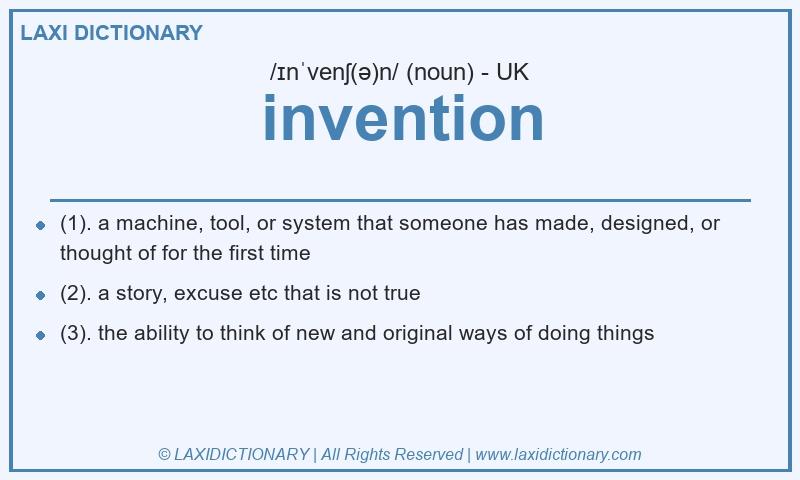 LAXI DICTIONARY

/ɪnˈvenʃ(ə)n/ (noun) - UK

invention

- (1). a machine, tool, or system that someone has made, designed, or thought of for the first time
- (2). a story, excuse etc that is not true
- (3). the ability to think of new and original ways of doing things

© LAXIDICTIONARY | All Rights Reserved | www.laxidictionary.com